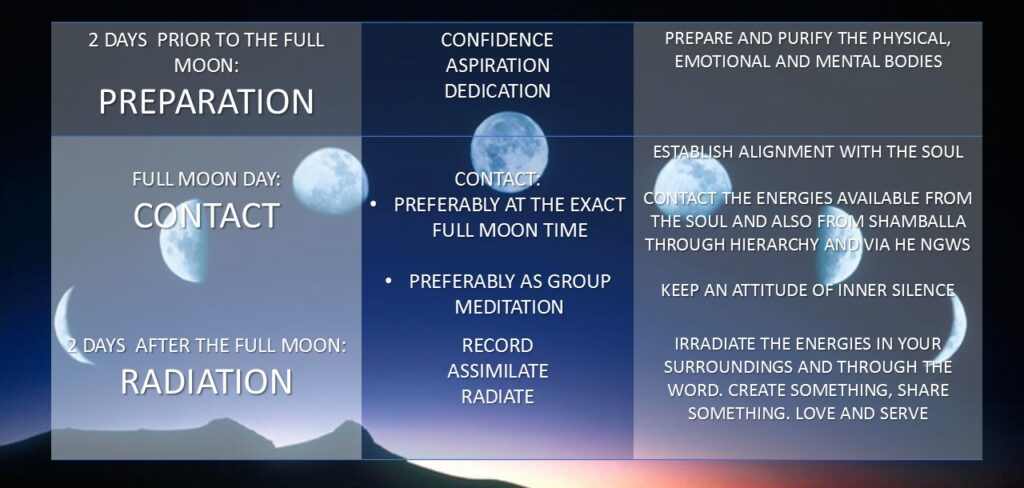 | 2 DAYS PRIOR TO THE FULL MOON: PREPARATION | CONFIDENCE ASPIRATION DEDICATION | PREPARE AND PURIFY THE PHYSICAL, EMOTIONAL AND MENTAL BODIES |
|---|---|---|
| FULL MOON DAY: CONTACT | CONTACT: • PREFERABLY AT THE EXACT FULL MOON TIME • PREFERABLY AS GROUP MEDITATION | ESTABLISH ALIGNMENT WITH THE SOUL CONTACT THE ENERGIES AVAILABLE FROM THE SOUL AND ALSO FROM SHAMBALLA THROUGH HIERARCHY AND VIA HE NGWS KEEP AN ATTITUDE OF INNER SILENCE |
| 2 DAYS AFTER THE FULL MOON: RADIATION | RECORD ASSIMILATE RADIATE | IRRADIATE THE ENERGIES IN YOUR SURROUNDINGS AND THROUGH THE WORD. CREATE SOMETHING, SHARE SOMETHING. LOVE AND SERVE |